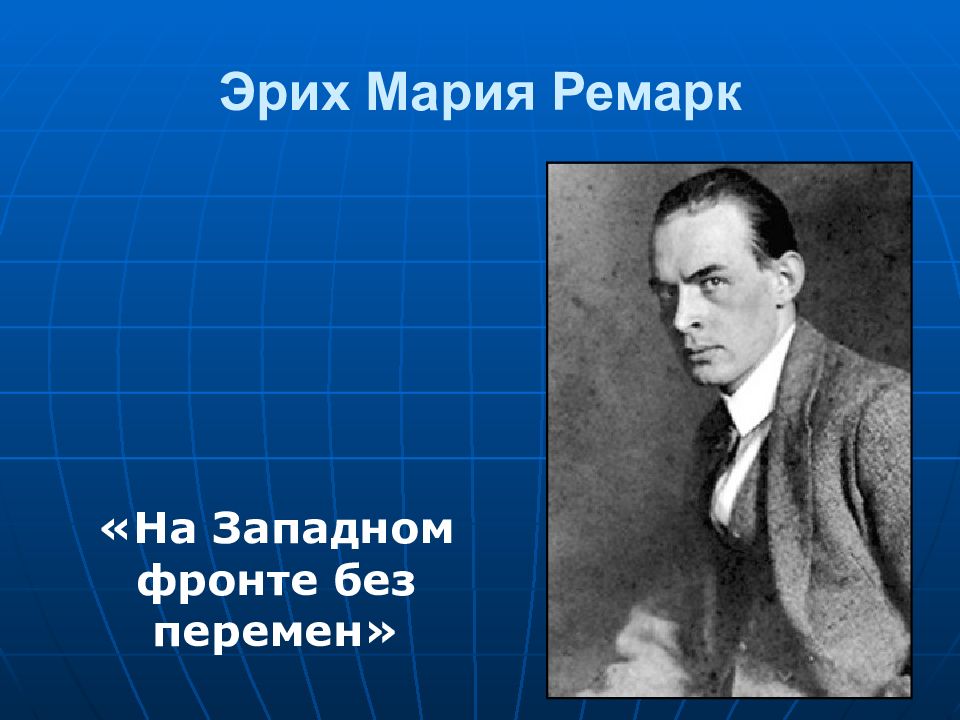 Эрих Мария Ремарк

«На Западном фронте без перемен»